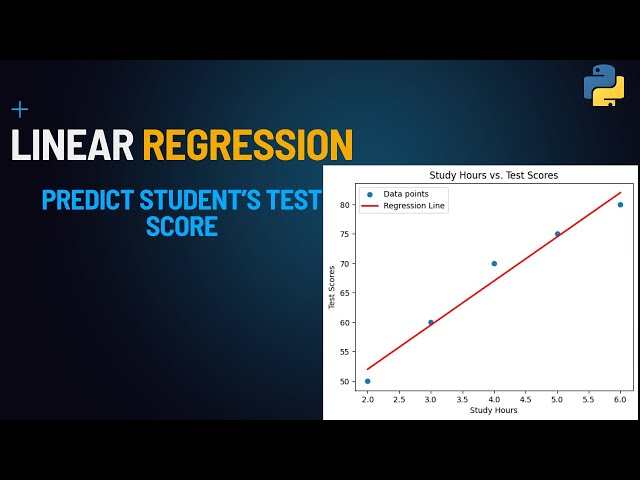 LINEAR REGRESSION

PREDICT STUDENT'S TEST SCORE

Study Hours vs. Test Scores

Data points
Regression Line

Test Scores

80
75
70
65
60
55
50

2.0 2.5 3.0 3.5 4.0 4.5 5.0 5.5 6.0

Study Hours